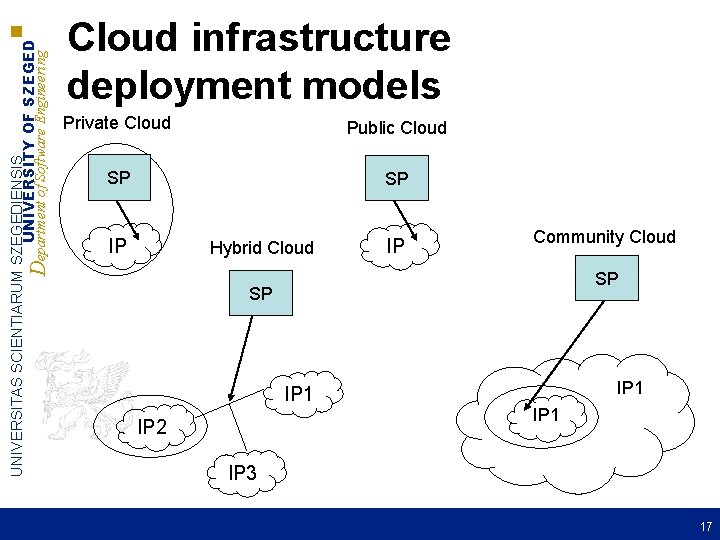 UNIVERSITAS SCIENTIARUM SZEGEDIENSIS
UNIVERSITY OF SZEGED
Department of Software Engineering

Cloud infrastructure deployment models

Private Cloud

SP

IP

Public Cloud

SP

IP

Hybrid Cloud

SP

IP1

IP2

IP3

Community Cloud

SP

IP1

IP1

17